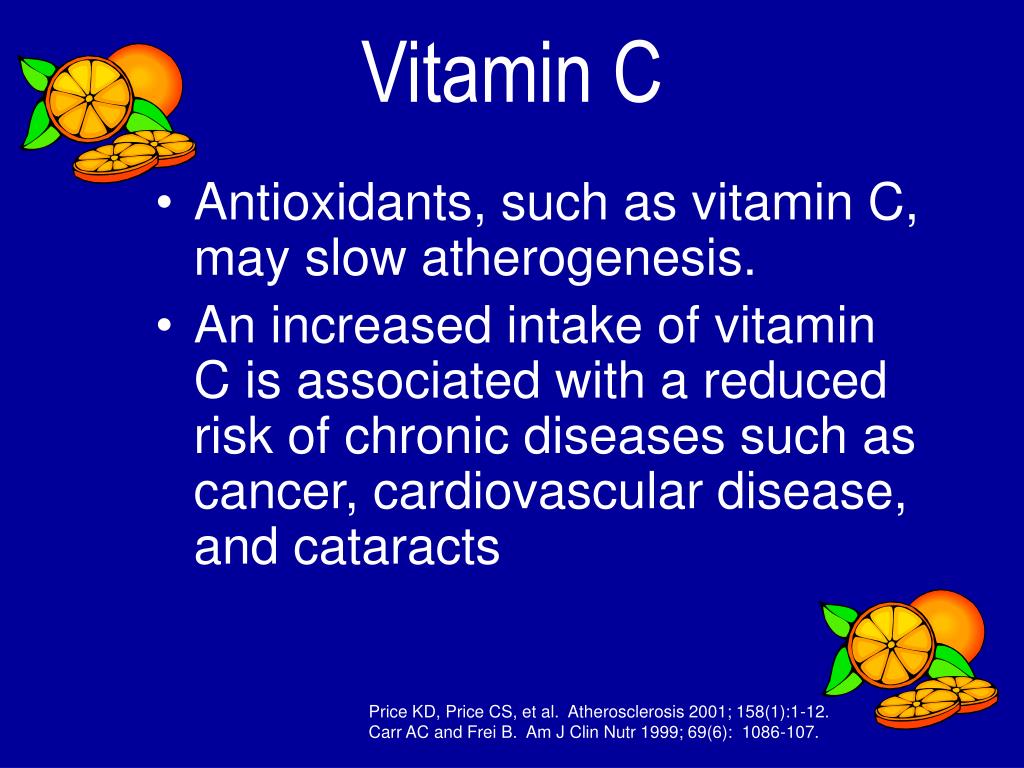 Vitamin C

• Antioxidants, such as vitamin C, may slow atherogenesis.
• An increased intake of vitamin C is associated with a reduced risk of chronic diseases such as cancer, cardiovascular disease, and cataracts

Price KD, Price CS, et al. Atherosclerosis 2001; 158(1):1-12.
Carr AC and Frei B. Am J Clin Nutr 1999; 69(6): 1086-107.